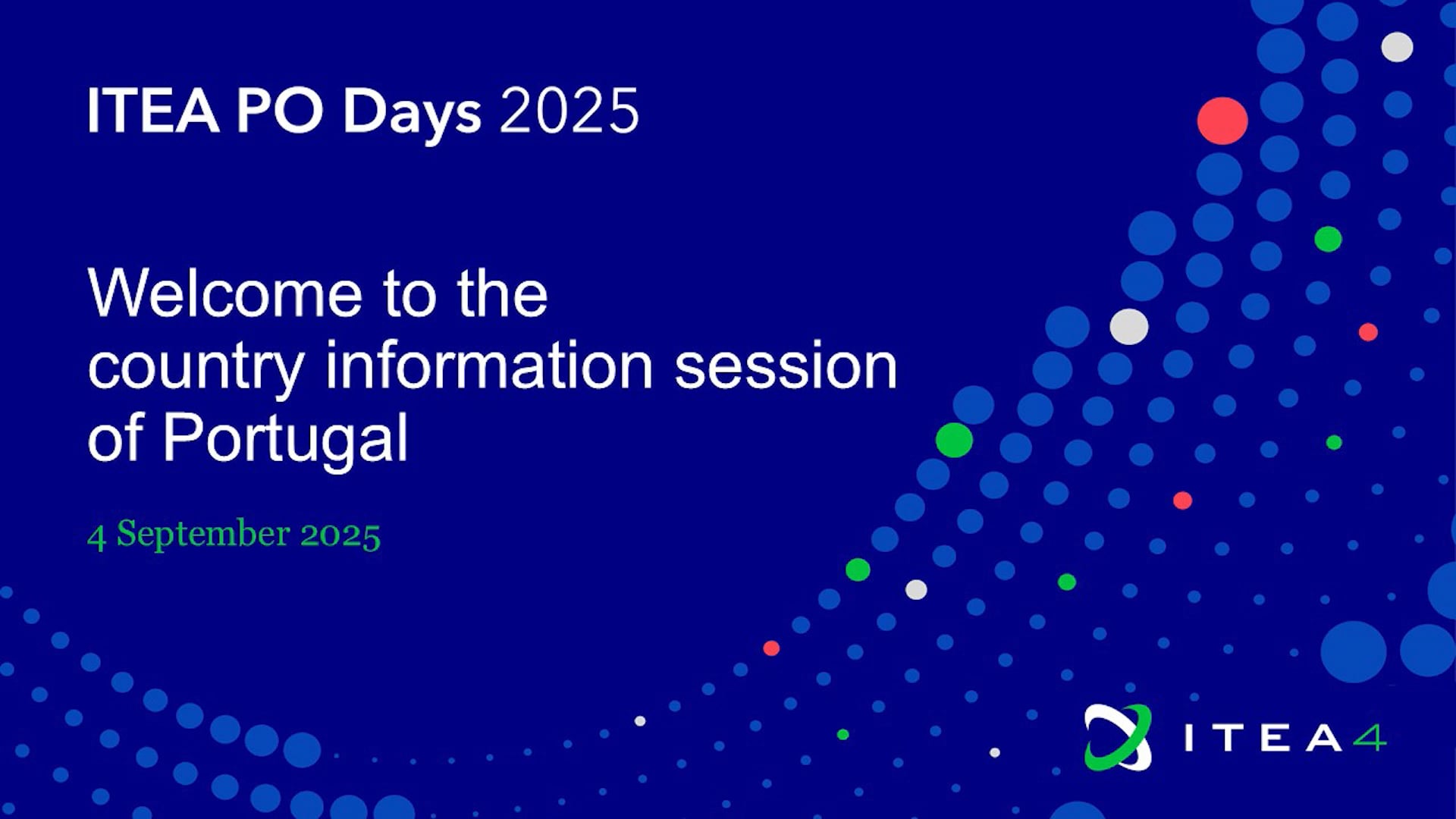 ITEA PO Days 2025

Welcome to the country information session of Portugal

4 September 2025

ITEA4